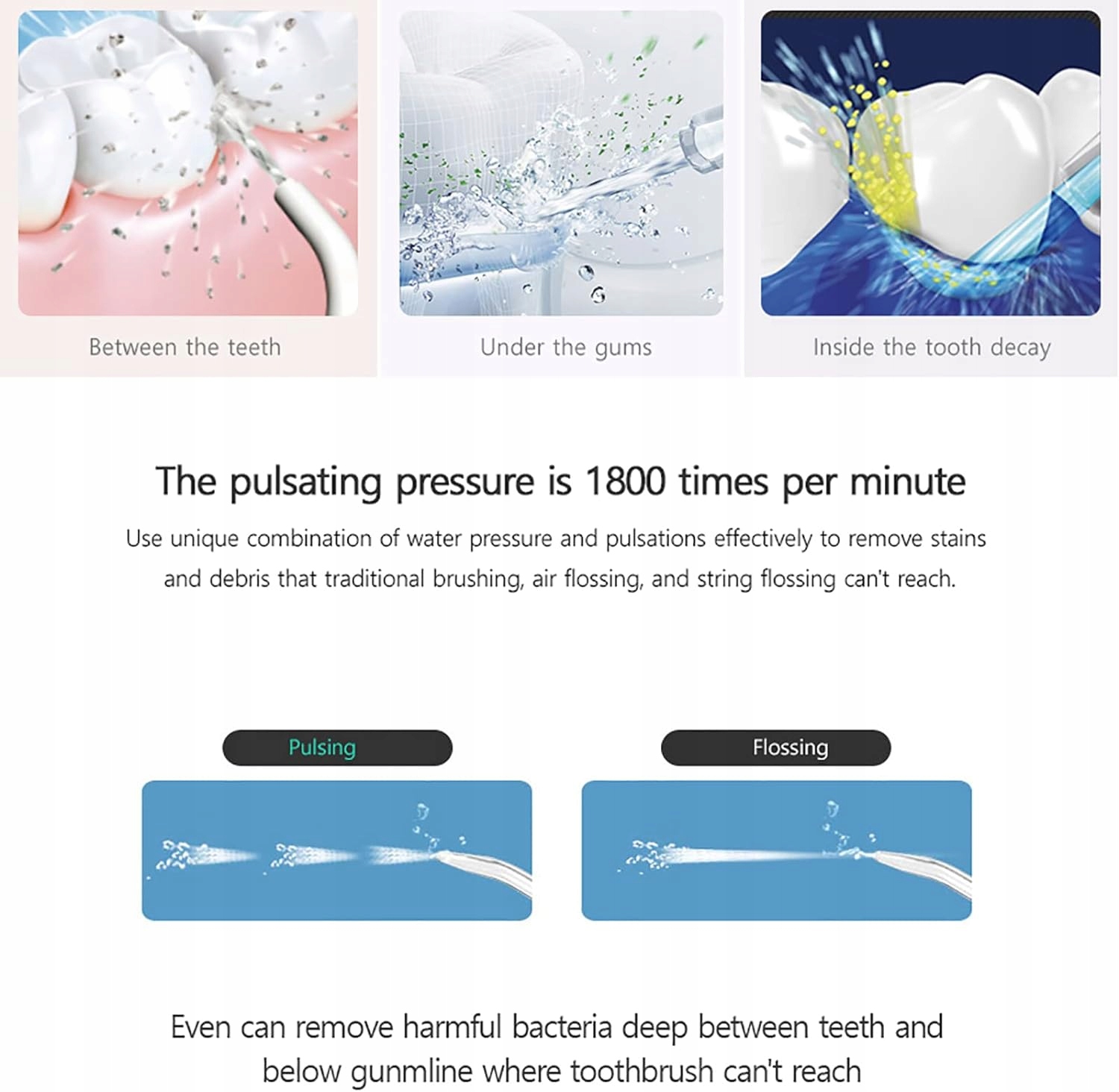 Between the teeth

Under the gums

Inside the tooth decay

The pulsating pressure is 1800 times per minute

Use unique combination of water pressure and pulsations effectively to remove stains and debris that traditional brushing, air flossing, and string flossing can't reach.

Pulsing

Flossing

Even can remove harmful bacteria deep between teeth and below gunmline where toothbrush can't reach